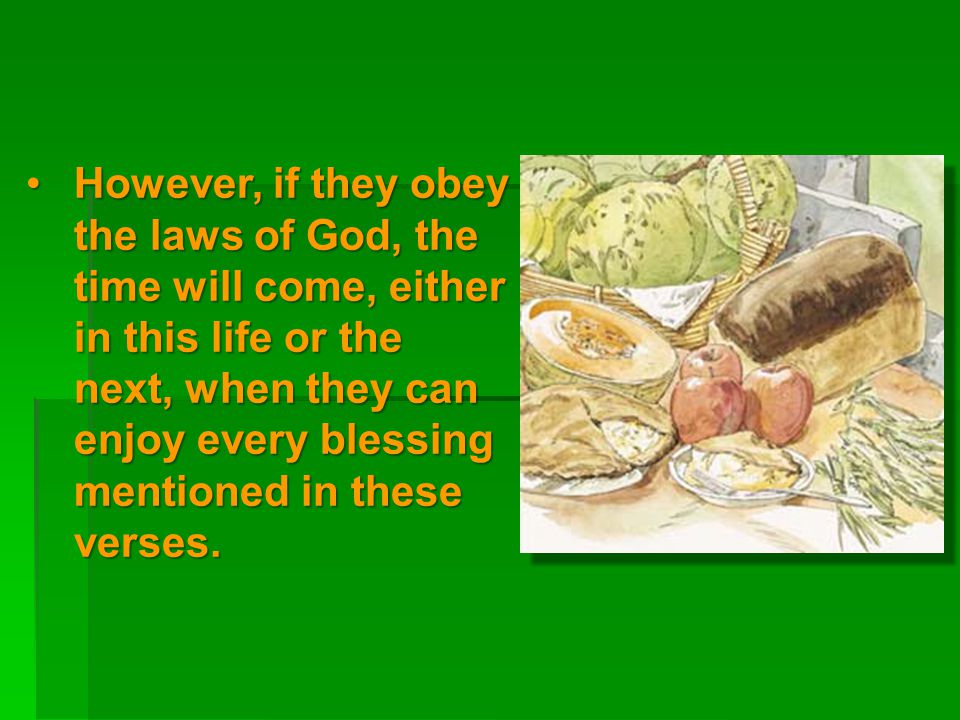 • However, if they obey the laws of God, the time will come, either in this life or the next, when they can enjoy every blessing mentioned in these verses.